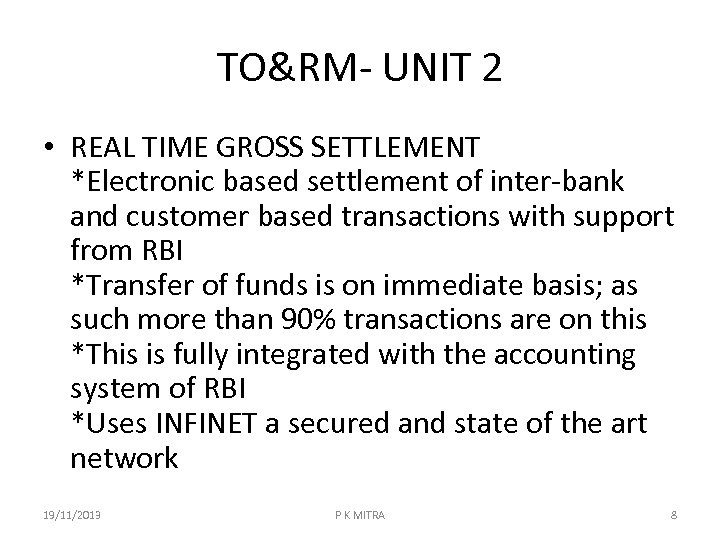 TO&RM- UNIT 2

• REAL TIME GROSS SETTLEMENT
*Electronic based settlement of inter-bank and customer based transactions with support from RBI
*Transfer of funds is on immediate basis; as such more than 90% transactions are on this
*This is fully integrated with the accounting system of RBI
*Uses INFINET a secured and state of the art network

19/11/2013 P K MITRA 8